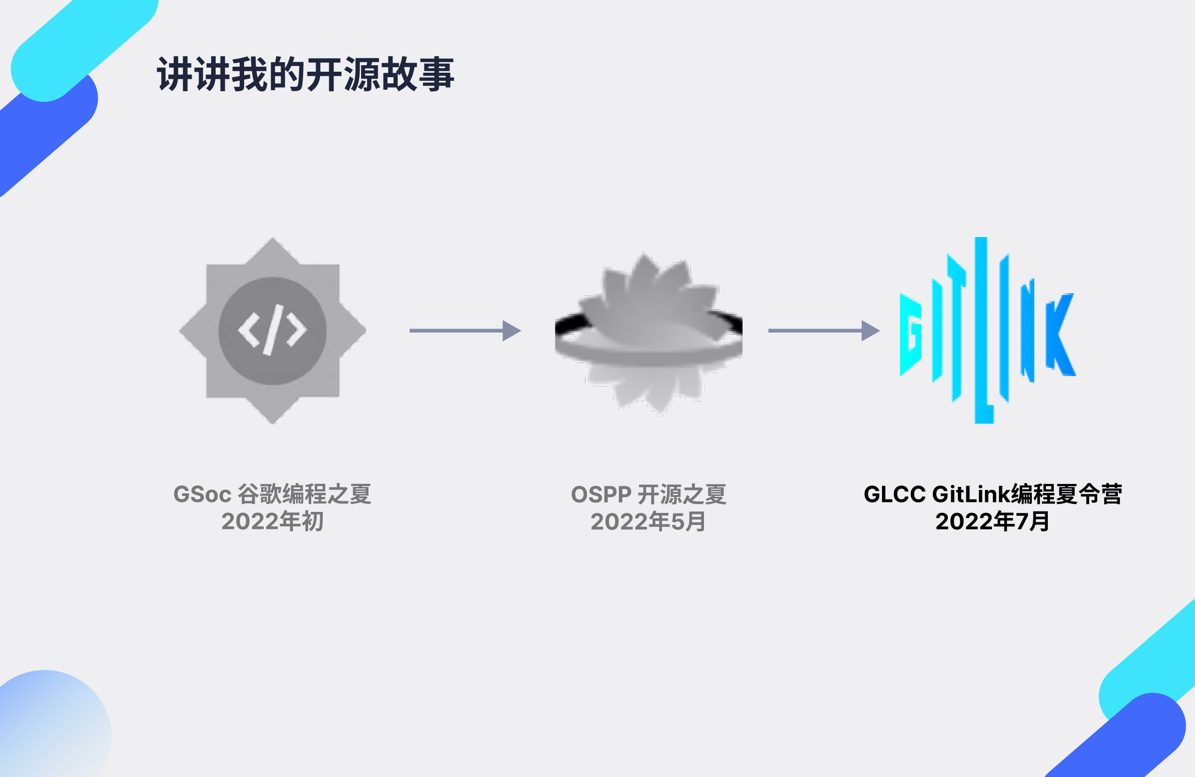 讲讲我的开源故事

</>

GITLINK

GSoc 谷歌编程之夏
2022年初

OSPP 开源之夏
2022年5月

GLCC GitLink编程夏令营
2022年7月